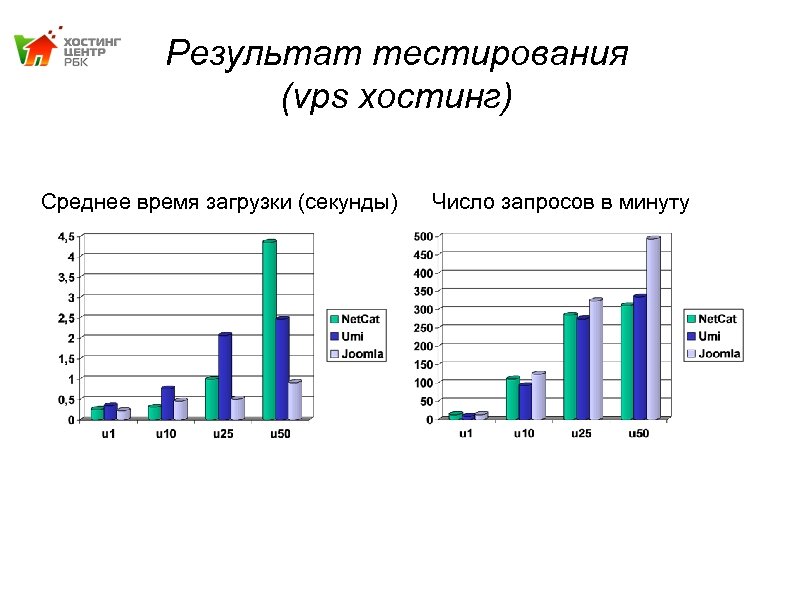 ХОСТИНГ ЦЕНТР РБК

Результат тестирования (vps хостинг)

Среднее время загрузки (секунды)

4,5
4
3,5
3
2,5
2
1,5
1
0,5
0

u1 u10 u25 u50

NetCat
Umi
Joomla

Число запросов в минуту

500
450
400
350
300
250
200
150
100
50
0

u1 u10 u25 u50

NetCat
Umi
Joomla